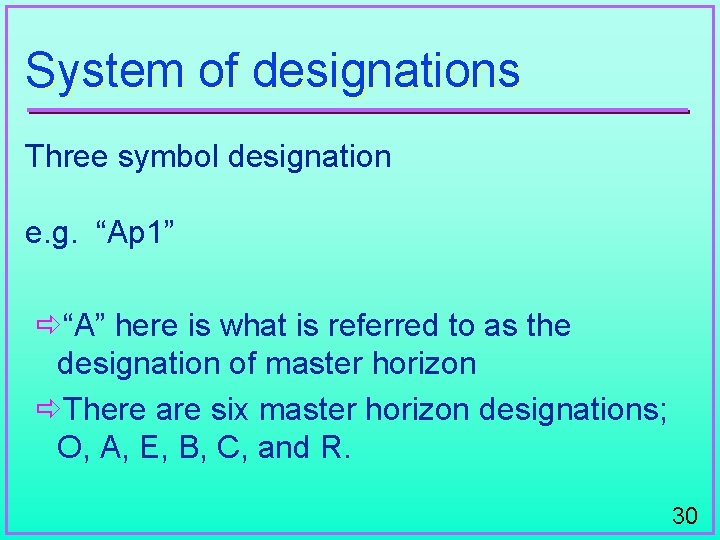 System of designations

Three symbol designation

e.g. “Ap1”

⇨“A” here is what is referred to as the designation of master horizon

⇨There are six master horizon designations; O, A, E, B, C, and R.

30